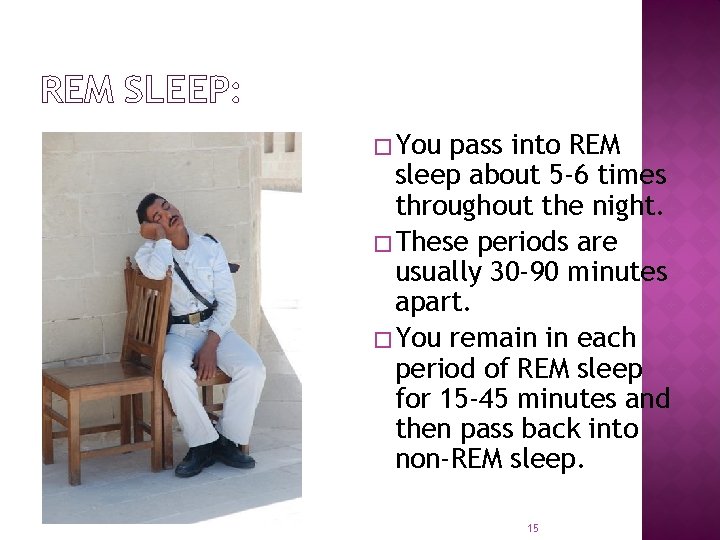 REM SLEEP:

□ You pass into REM sleep about 5-6 times throughout the night.

□ These periods are usually 30-90 minutes apart.

□ You remain in each period of REM sleep for 15-45 minutes and then pass back into non-REM sleep.

15